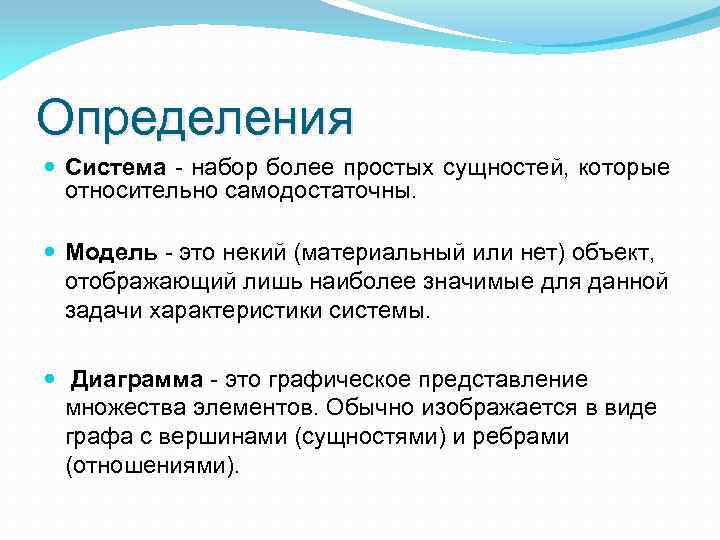 Определения

Система - набор более простых сущностей, которые относительно самодостаточны.

Модель - это некий (материальный или нет) объект, отображающий лишь наиболее значимые для данной задачи характеристики системы.

Диаграмма - это графическое представление множества элементов. Обычно изображается в виде графа с вершинами (сущностями) и ребрами (отношениями).